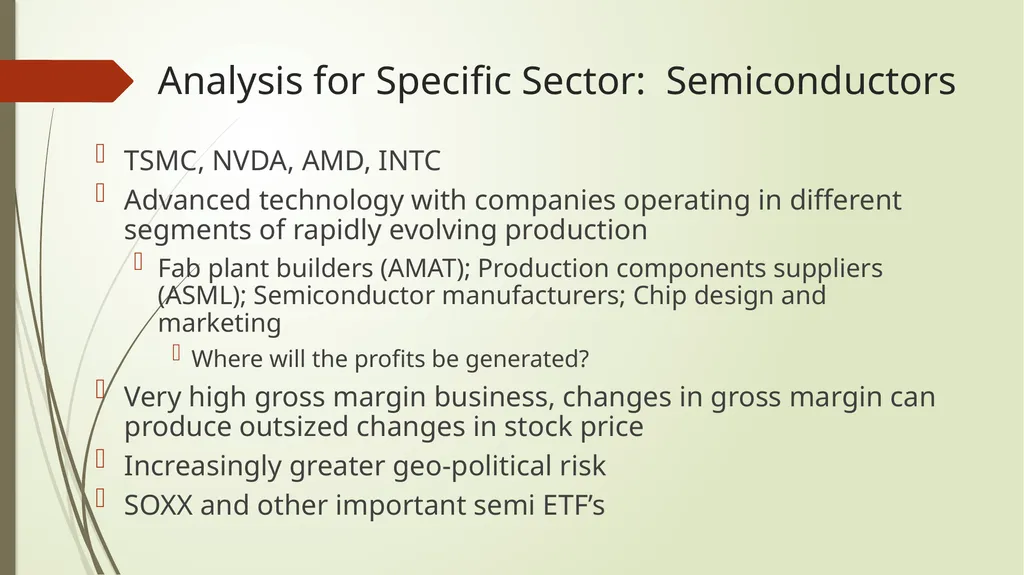 Analysis for Specific Sector:  Semiconductors

TSMC, NVDA, AMD, INTC

Advanced technology with companies operating in different segments of rapidly evolving production

Fab plant builders (AMAT); Production components suppliers (ASML); Semiconductor manufacturers; Chip design and marketing

Where will the profits be generated?

Very high gross margin business, changes in gross margin can produce outsized changes in stock price

Increasingly greater geo-political risk

SOXX and other important semi ETF’s